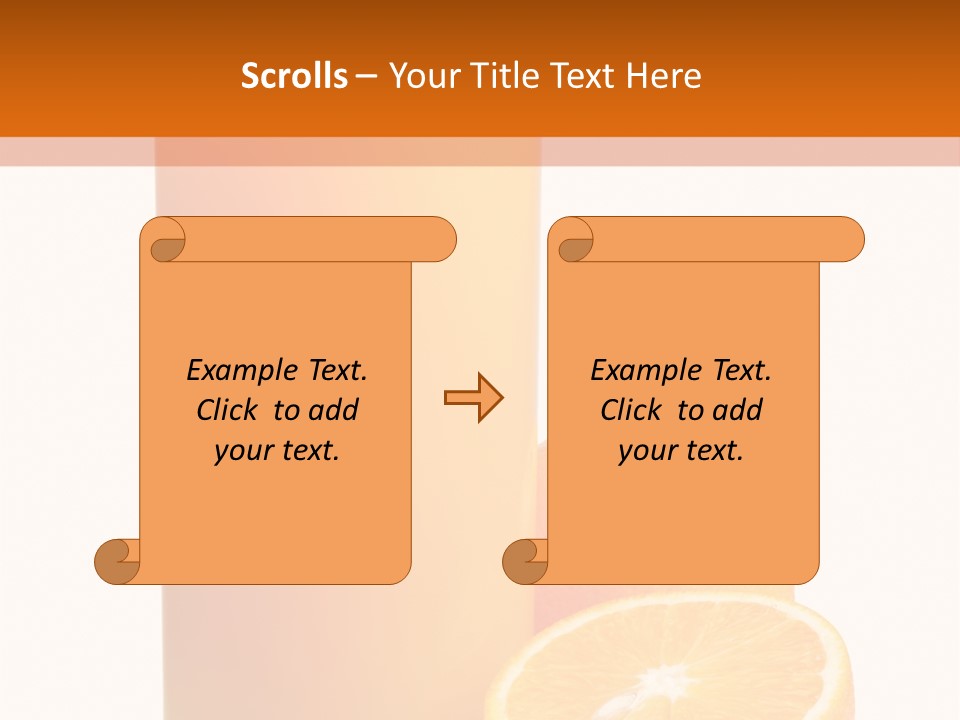 Scrolls – Your Title Text Here

Example Text. Click to add your text.

Example Text. Click to add your text.